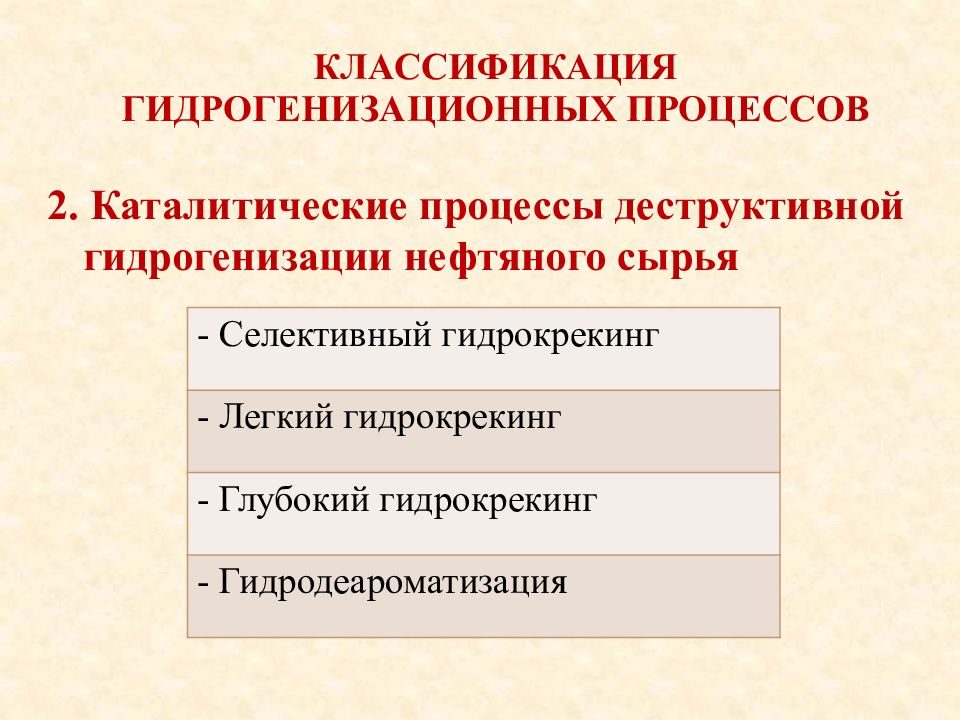 КЛАССИФИКАЦИЯ ГИДРОГЕНИЗАЦИОННЫХ ПРОЦЕССОВ

2. Каталитические процессы деструктивной гидрогенизации нефтяного сырья

| - Селективный гидрокрекинг |
|---|
| - Легкий гидрокрекинг |
| - Глубокий гидрокрекинг |
| - Гидродеароматизация |